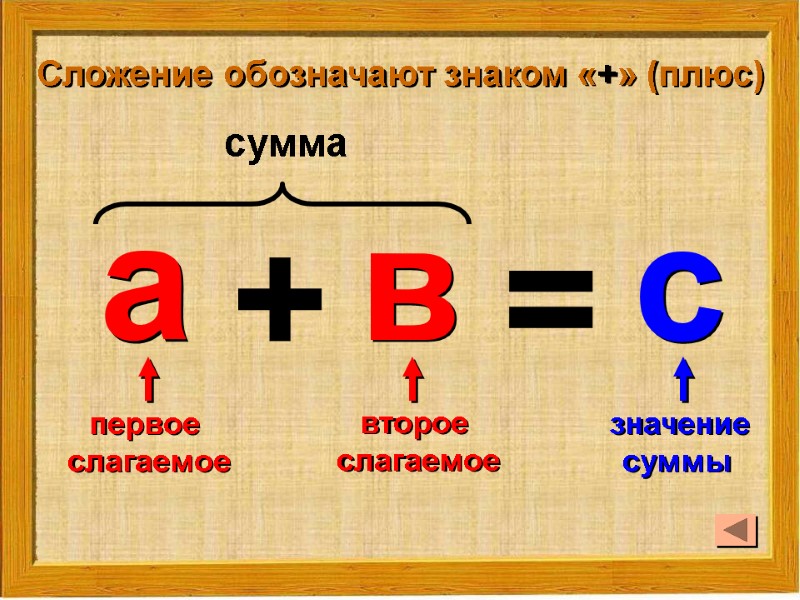 Сложение обозначают знаком «+» (плюс)

сумма

а + в = с

первое слагаемое

второе слагаемое

значение суммы